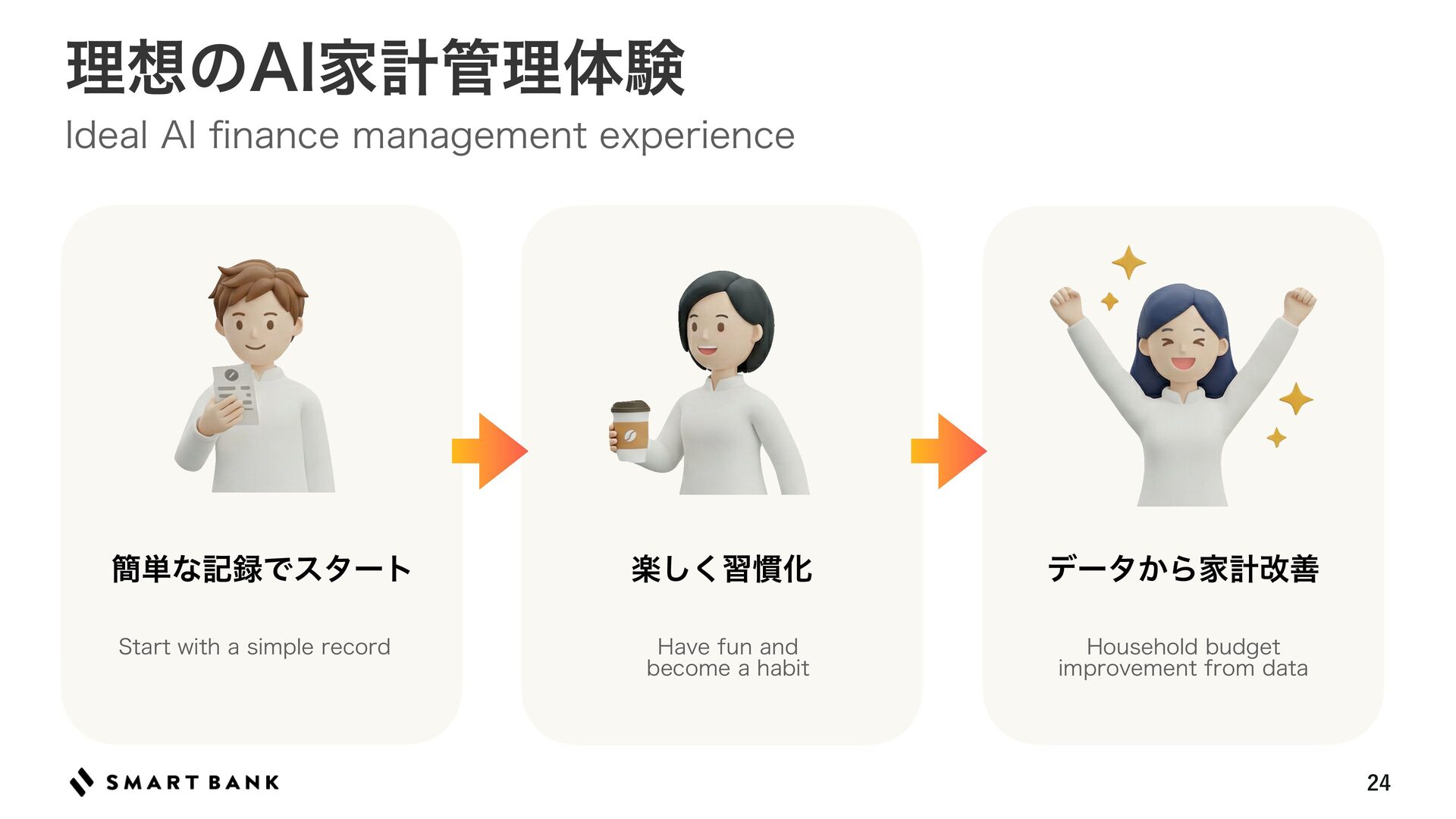 理想のAI家計管理体験

Ideal AI finance management experience

簡単な記録でスタート

Start with a simple record

楽しく習慣化

Have fun and become a habit

データから家計改善

Household budget improvement from data

SMART BANK

24